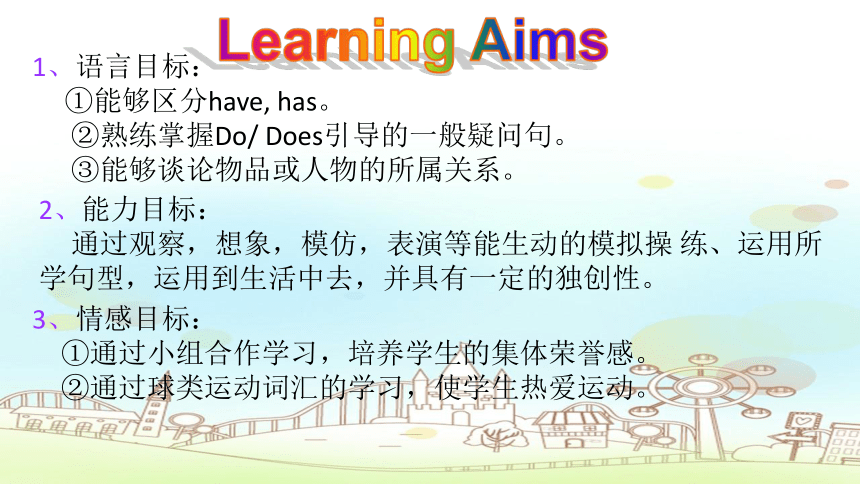 Learning Aims

1、语言目标：

①能够区分have, has。

②熟练掌握Do/ Does引导的一般疑问句。

③能够谈论物品或人物的所属关系。

2、能力目标：

通过观察，想象，模仿，表演等能生动的模拟操 练、运用所学句型，运用到生活中去，并具有一定的独创性。

3、情感目标：

①通过小组合作学习，培养学生的集体荣誉感。

②通过球类运动词汇的学习，使学生热爱运动。